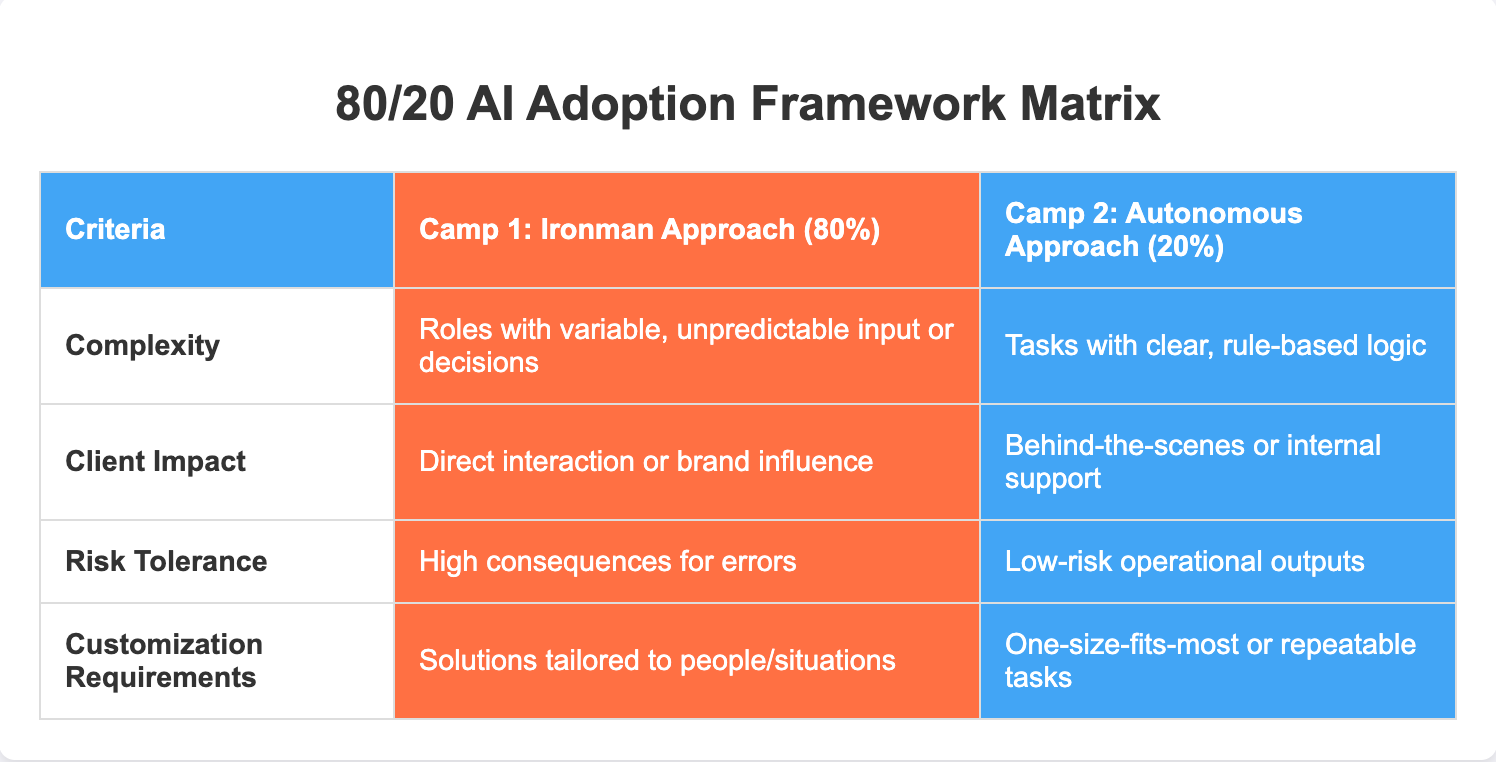 80/20 AI Adoption Framework Matrix

| Criteria | Camp 1: Ironman Approach (80%) | Camp 2: Autonomous Approach (20%) |
|---|---|---|
| Complexity | Roles with variable, unpredictable input or decisions | Tasks with clear, rule-based logic |
| Client Impact | Direct interaction or brand influence | Behind-the-scenes or internal support |
| Risk Tolerance | High consequences for errors | Low-risk operational outputs |
| Customization Requirements | Solutions tailored to people/situations | One-size-fits-most or repeatable tasks |